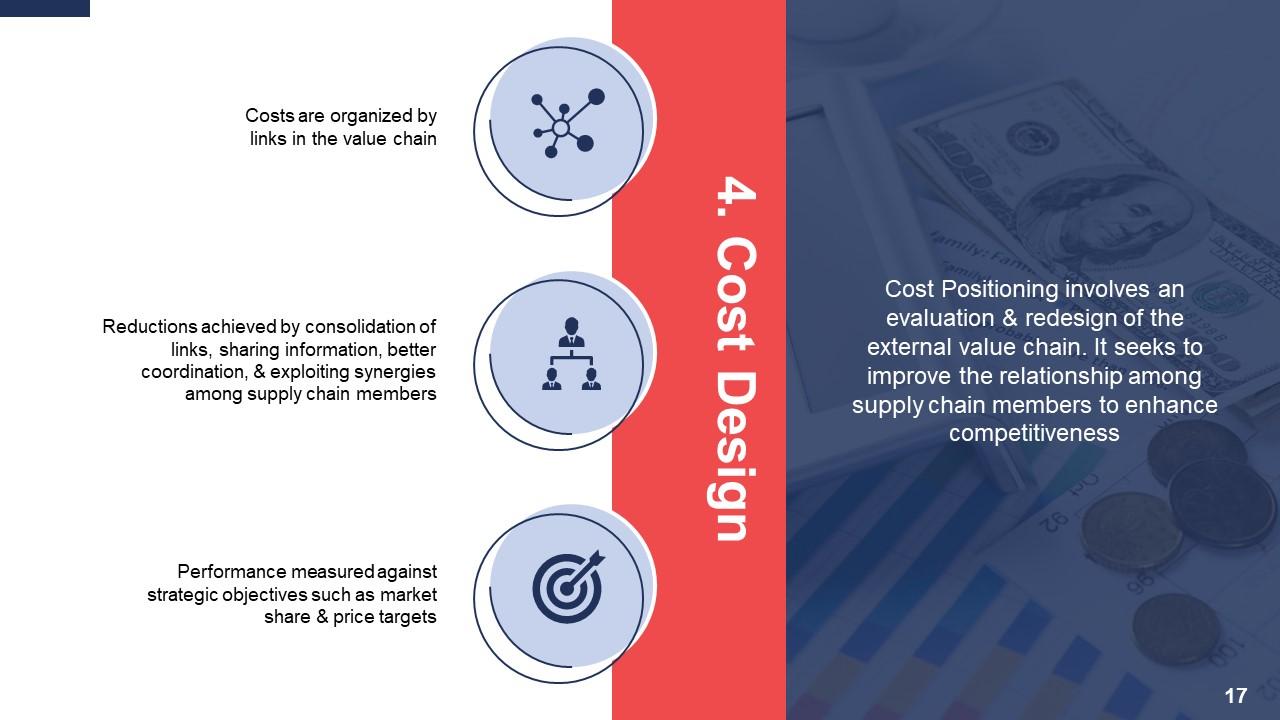 Costs are organized by links in the value chain

Reductions achieved by consolidation of links, sharing information, better coordination, & exploiting synergies among supply chain members

Performance measured against strategic objectives such as market share & price targets

4. Cost Design

Cost Positioning involves an evaluation & redesign of the external value chain. It seeks to improve the relationship among supply chain members to enhance competitiveness

17